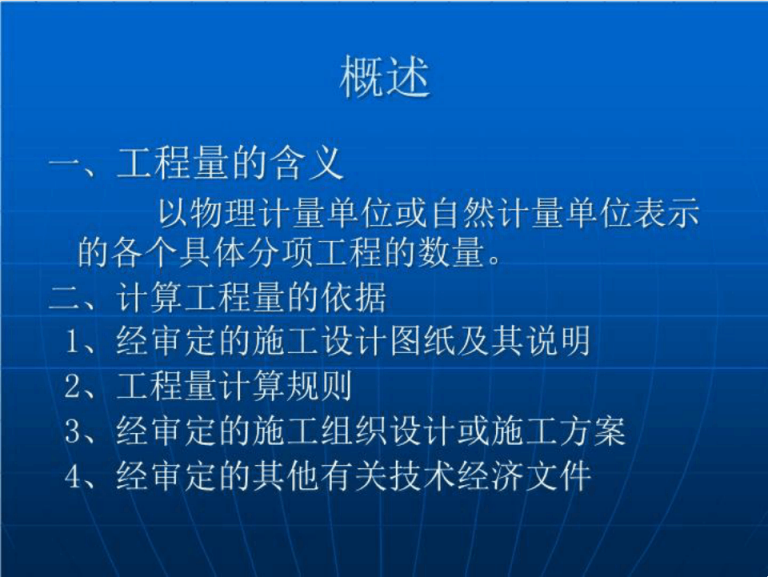 概述

一、工程量的含义

以物理计量单位或自然计量单位表示的各个具体分项工程的数量。

二、计算工程量的依据

1、经审定的施工设计图纸及其说明

2、工程量计算规则

3、经审定的施工组织设计或施工方案

4、经审定的其他有关技术经济文件